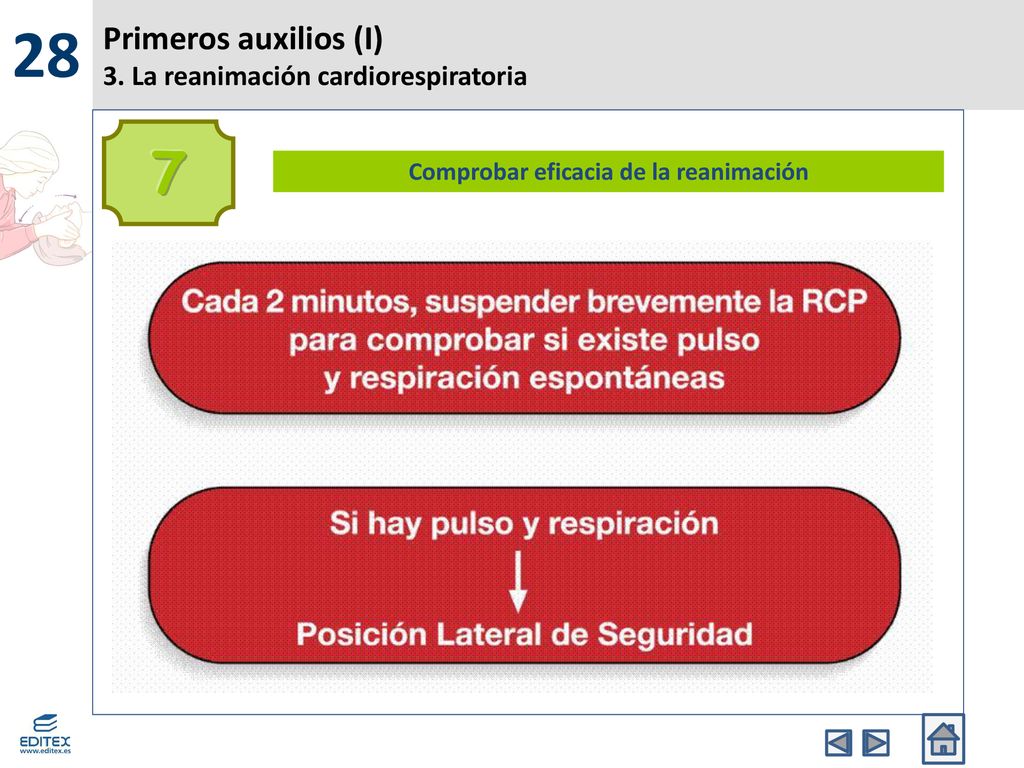 28

Primeros auxilios (I)
3. La reanimación cardiorespiratoria

7

Comprobar eficacia de la reanimación

Cada 2 minutos, suspender brevemente la RCP para comprobar si existe pulso y respiración espontáneas

Si hay pulso y respiración

Posición Lateral de Seguridad

EDITEX
www.editex.es